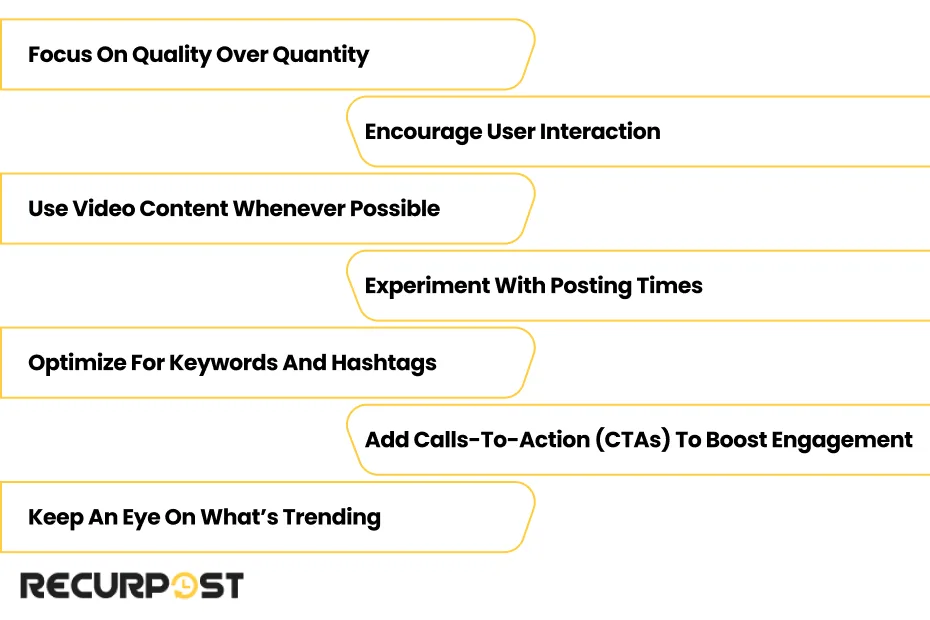 Focus On Quality Over Quantity

Encourage User Interaction

Use Video Content Whenever Possible

Experiment With Posting Times

Optimize For Keywords And Hashtags

Add Calls-To-Action (CTAs) To Boost Engagement

Keep An Eye On What's Trending

RECURPOST